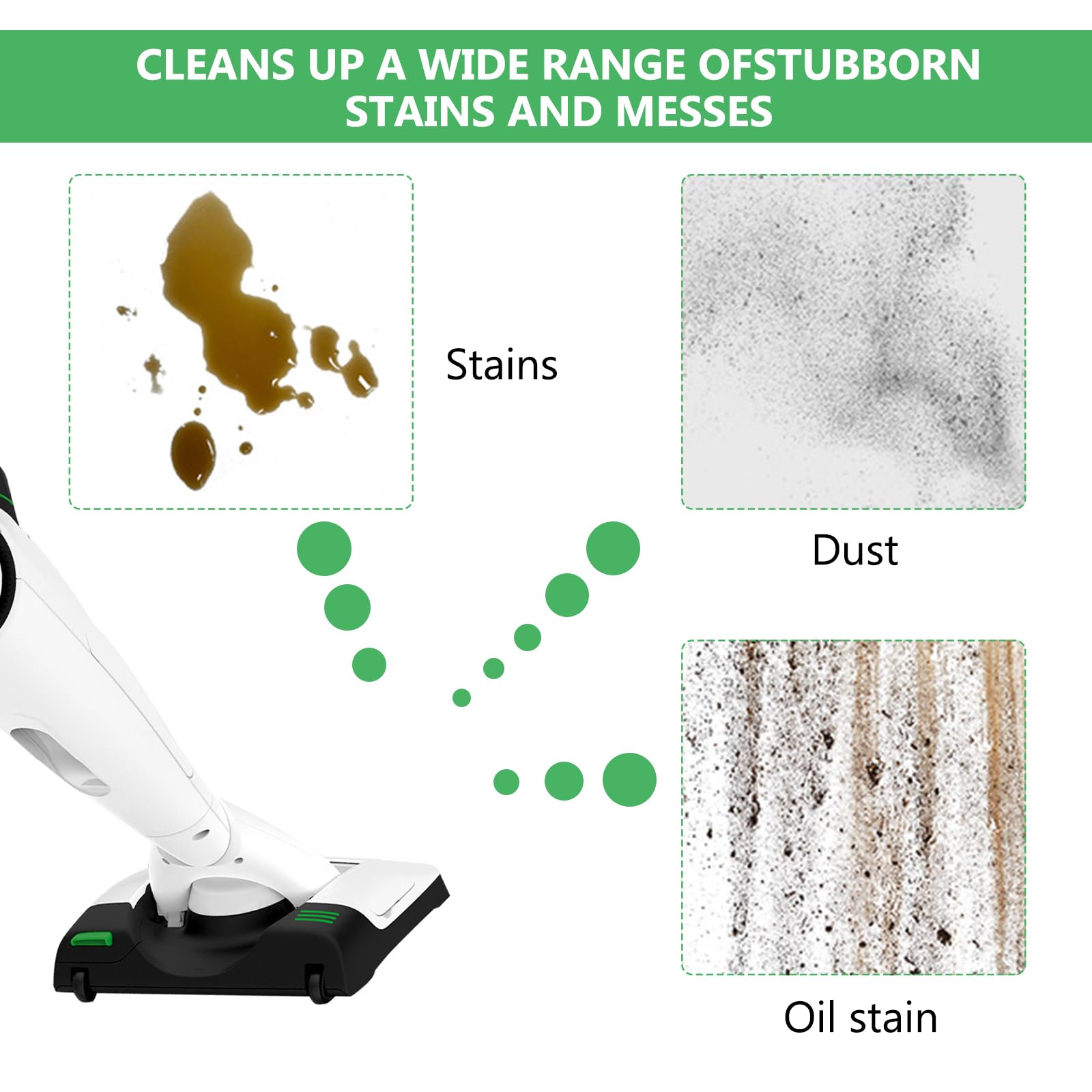 CLEANS UP A WIDE RANGE OFSTUBBORN STAINS AND MESSES

Stains

Dust

Oil stain